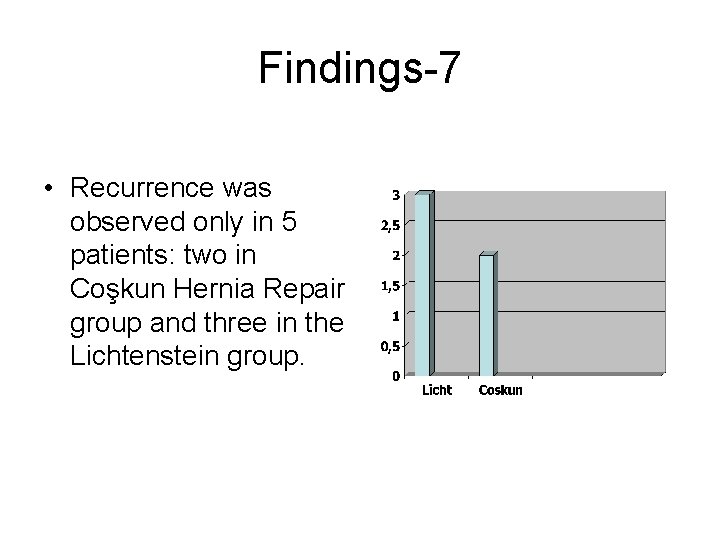 Findings-7

• Recurrence was observed only in 5 patients: two in Coşkun Hernia Repair group and three in the Lichtenstein group.

3
2,5
2
1,5
1
0,5
0
Licht
Coskun